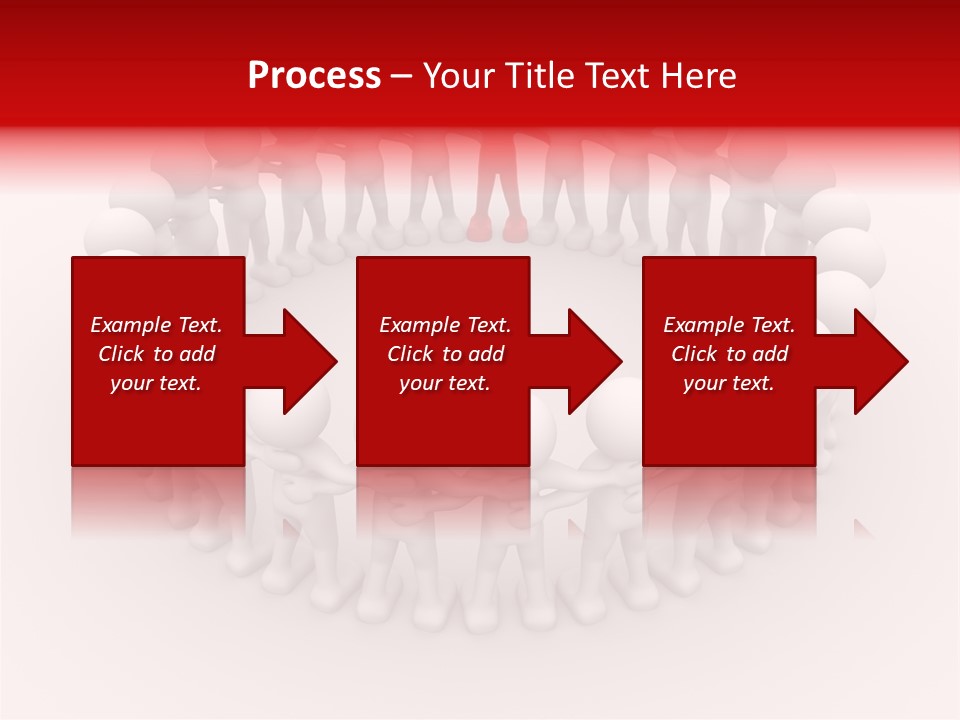 Process – Your Title Text Here

Example Text. Click to add your text.

Example Text. Click to add your text.

Example Text. Click to add your text.